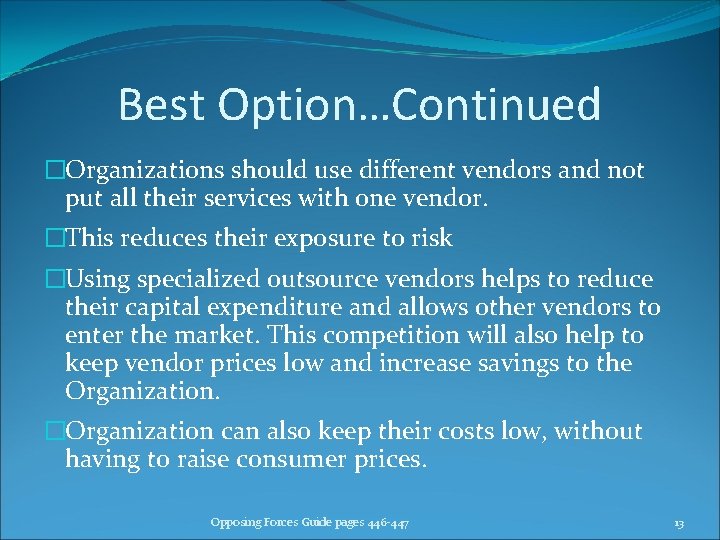 Best Option…Continued

□Organizations should use different vendors and not put all their services with one vendor.

□This reduces their exposure to risk

□Using specialized outsource vendors helps to reduce their capital expenditure and allows other vendors to enter the market. This competition will also help to keep vendor prices low and increase savings to the Organization.

□Organization can also keep their costs low, without having to raise consumer prices.

Opposing Forces Guide pages 446-447

13